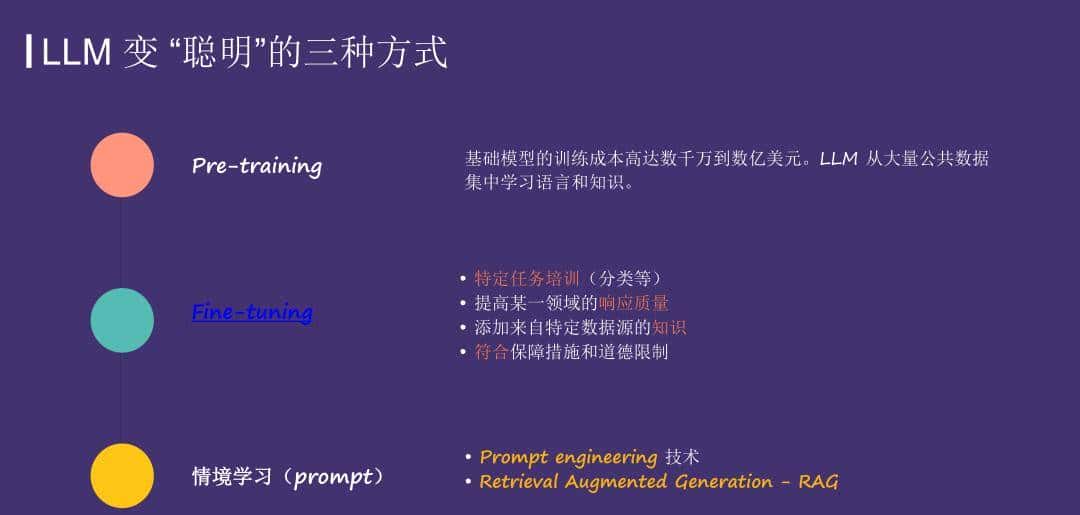 LLM 变 “聪明”的三种方式

Pre-training

基础模型的训练成本高达数千万到数亿美元。LLM 从大量公共数据集中学习语言和知识。

Fine-tuning

• 特定任务培训（分类等）
• 提高某一领域的响应质量
• 添加来自特定数据源的知识
• 符合保障措施和道德限制

情境学习（prompt）

• Prompt engineering 技术
• Retrieval Augmented Generation - RAG